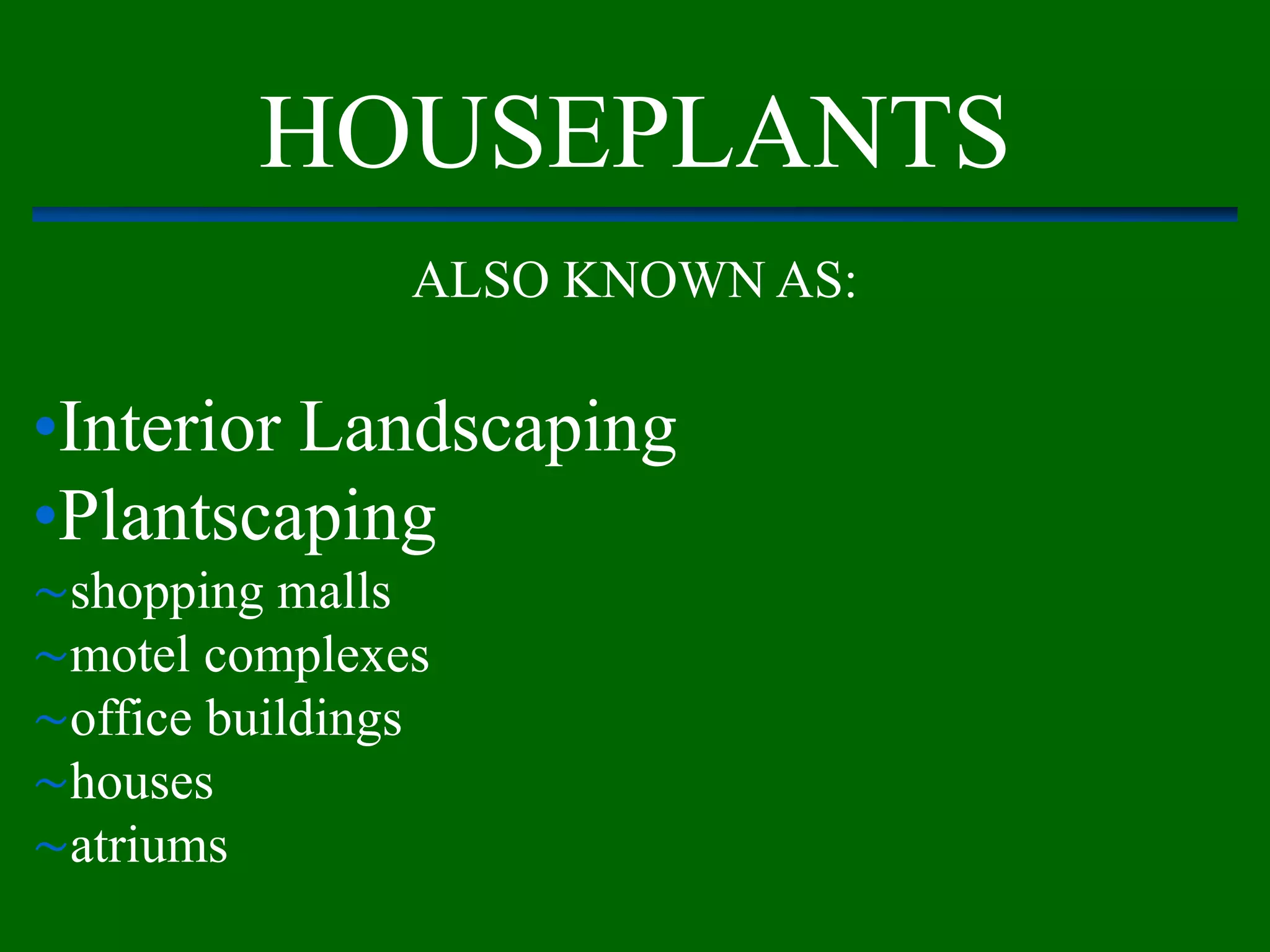 HOUSEPLANTS

ALSO KNOWN AS:

•Interior Landscaping
•Plantscaping
~shopping malls
~motel complexes
~office buildings
~houses
~atriums